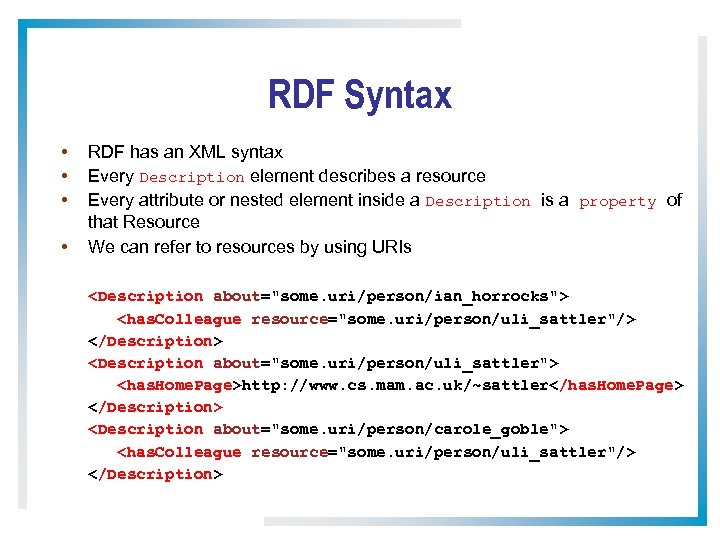 RDF Syntax

• RDF has an XML syntax
• Every Description element describes a resource
• Every attribute or nested element inside a Description is a property of that Resource
• We can refer to resources by using URIs

<Description about="some.uri/person/ian_horrocks">
<hasColleague resource="some.uri/person/uli_sattler"/>
</Description>
<Description about="some.uri/person/uli_sattler">
<hasHomePage>http://www.cs.mam.ac.uk/~sattler</hasHomePage>
</Description>
<Description about="some.uri/person/carole_goble">
<hasColleague resource="some.uri/person/uli_sattler"/>
</Description>